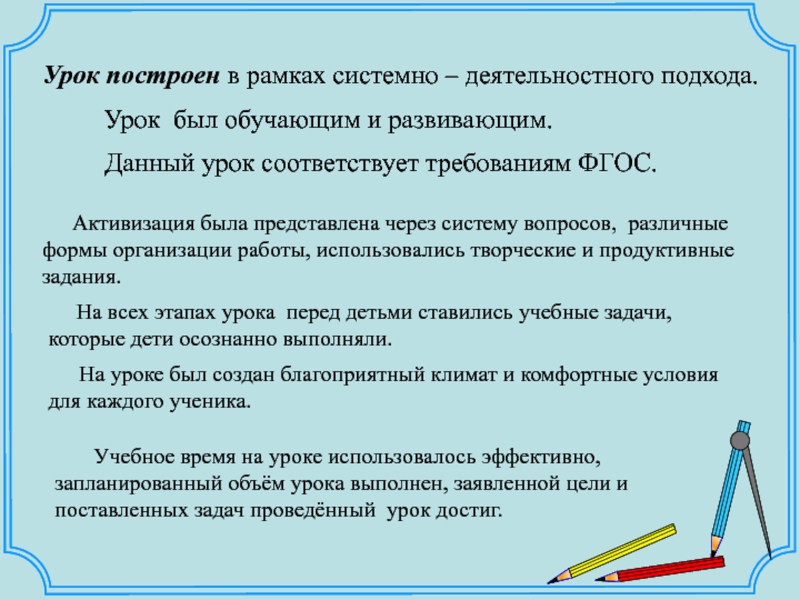 Урок построен в рамках системно – деятельностного подхода.

Урок был обучающим и развивающим.

Данный урок соответствует требованиям ФГОС.

Активизация была представлена через систему вопросов, различные формы организации работы, использовались творческие и продуктивные задания.

На всех этапах урока перед детьми ставились учебные задачи, которые дети осознанно выполняли.

На уроке был создан благоприятный климат и комфортные условия для каждого ученика.

Учебное время на уроке использовалось эффективно, запланированный объём урока выполнен, заявленной цели и поставленных задач проведённый урок достиг.